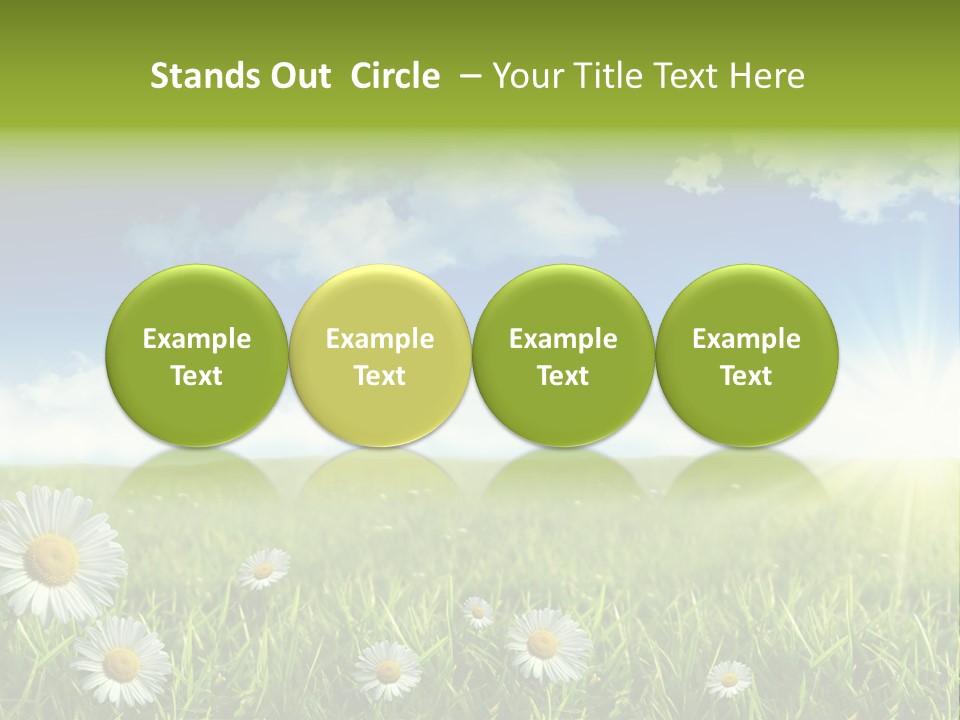 Stands Out Circle – Your Title Text Here

Example Text

Example Text

Example Text

Example Text